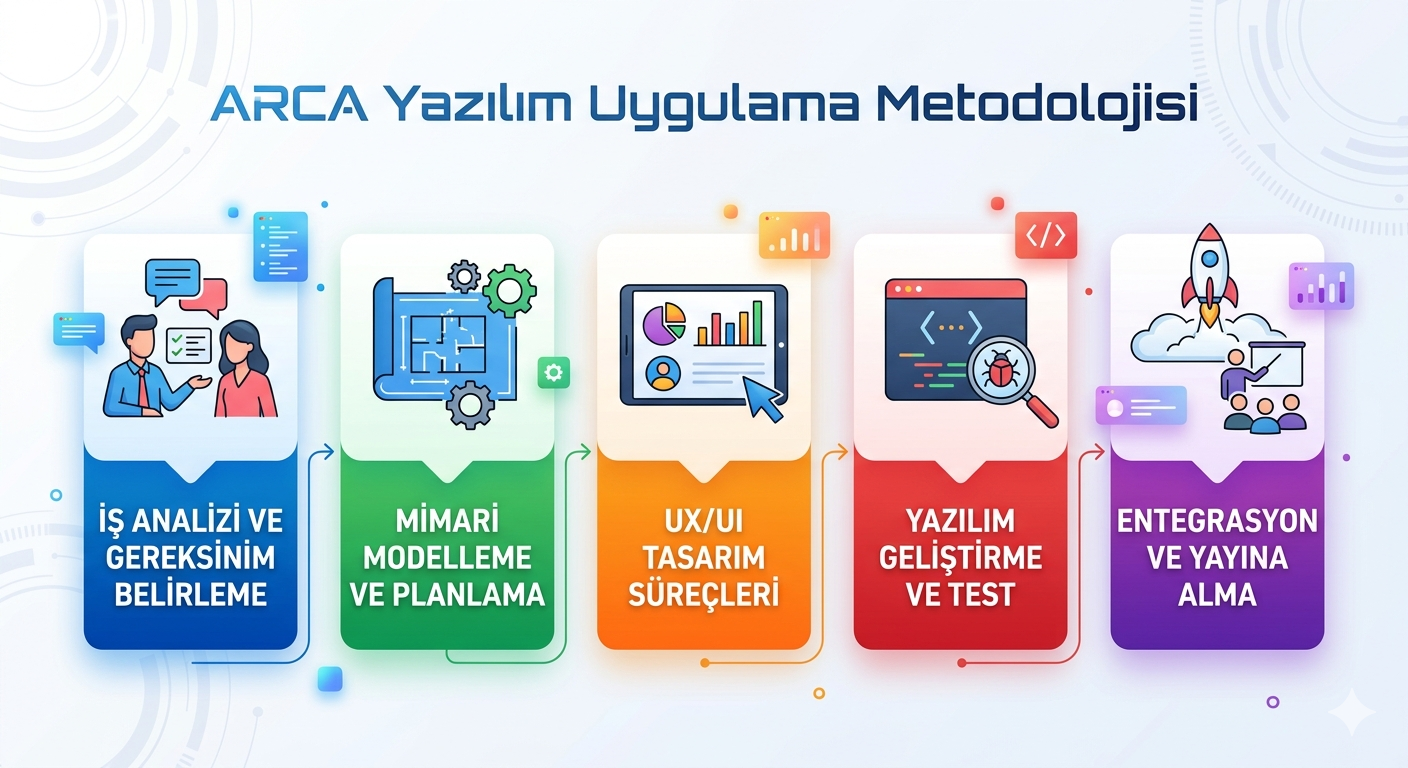 ARCA Yazılım Uygulama Metodolojisi

İŞ ANALİZİ VE GEREKSİNİM BELİRLEME

MİMARİ MODELLEME VE PLANLAMA

UX/UI TASARIM SÜREÇLERİ

YAZILIM GELİŞTİRME VE TEST

ENTEGRASYON VE YAYINA ALMA